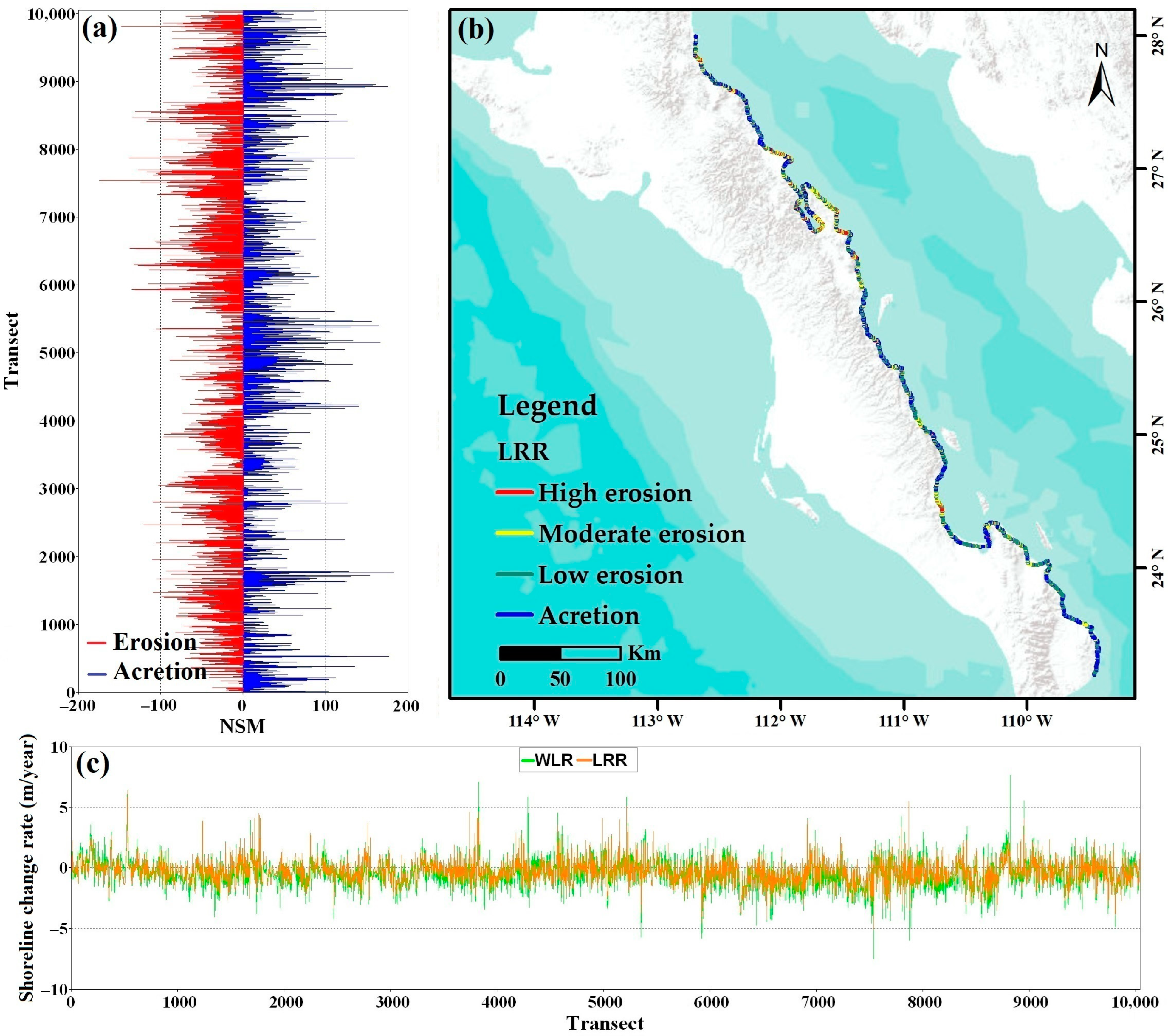 (a)

10,000
9000
8000
7000
6000
5000
4000
3000
2000
1000
0

Transect

Erosion
Acretion

−200 −100 0 100 200
NSM

(b)

N

28° N
27° N
26° N
25° N
24° N

Legend
LRR
High erosion
Moderate erosion
Low erosion
Acretion

Km
0 50 100

114° W 113° W 112° W 111° W 110° W

(c)

WLR LRR

10
5
0
−5
−10

Shoreline change rate (m/year)

0 1000 2000 3000 4000 5000 6000 7000 8000 9000 10,000
Transect